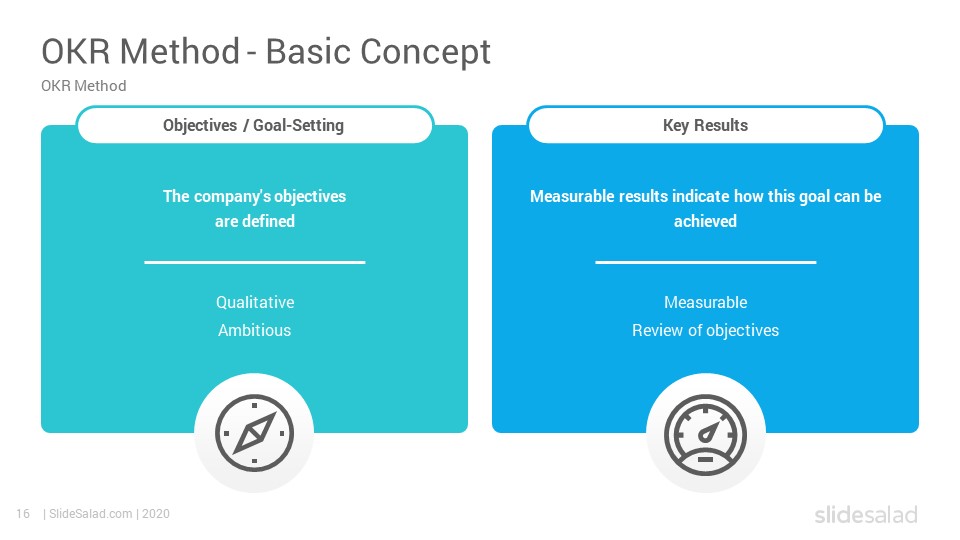 OKR Method - Basic Concept
OKR Method

Objectives / Goal-Setting

The company's objectives are defined

Qualitative
Ambitious

Key Results

Measurable results indicate how this goal can be achieved

Measurable
Review of objectives

16 | SlideSalad.com | 2020

slidesalad